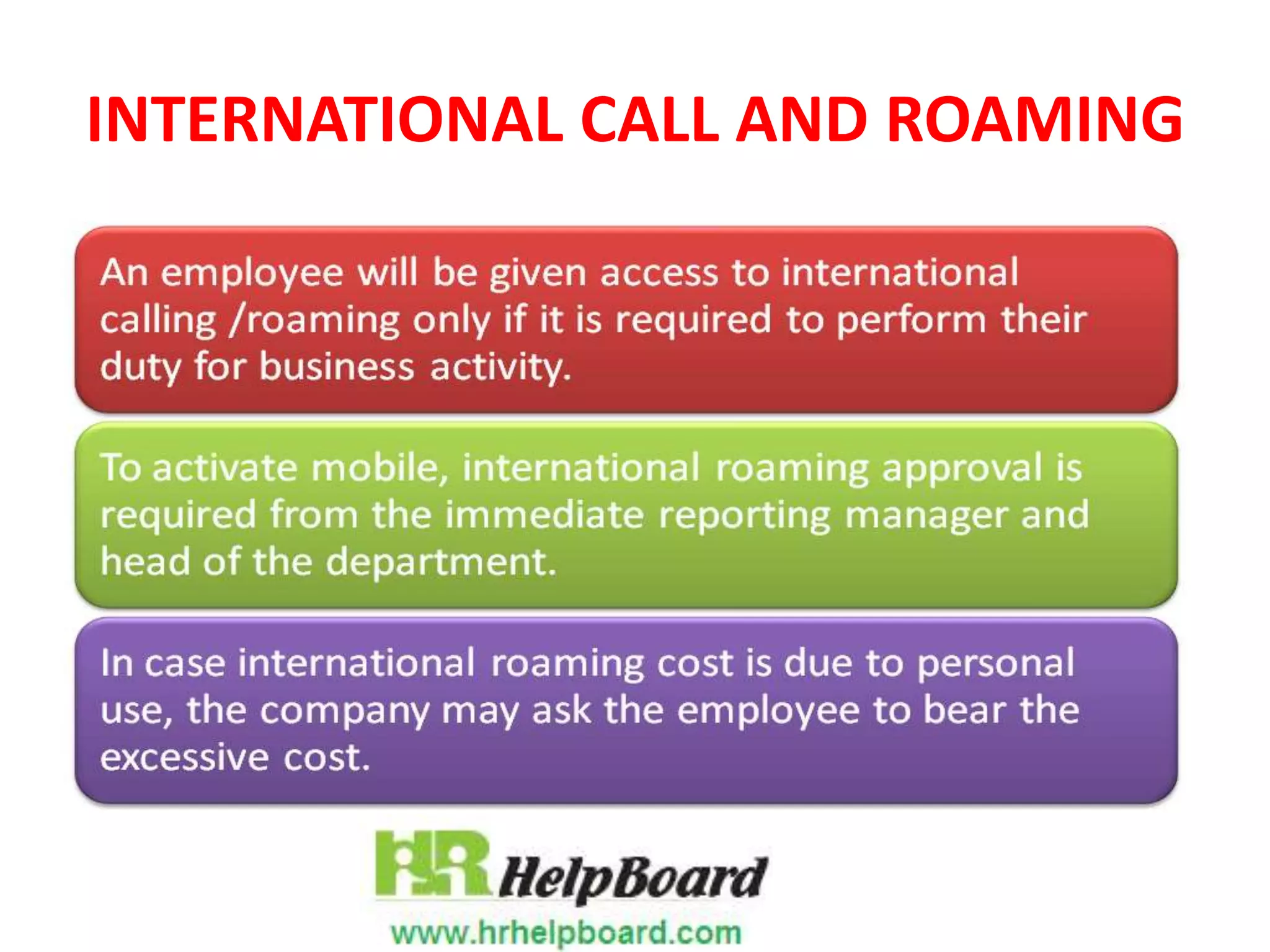 INTERNATIONAL CALL AND ROAMING

An employee will be given access to international calling /roaming only if it is required to perform their duty for business activity.

To activate mobile, international roaming approval is required from the immediate reporting manager and head of the department.

In case international roaming cost is due to personal use, the company may ask the employee to bear the excessive cost.

HR HelpBoard
www.hrhelpboard.com